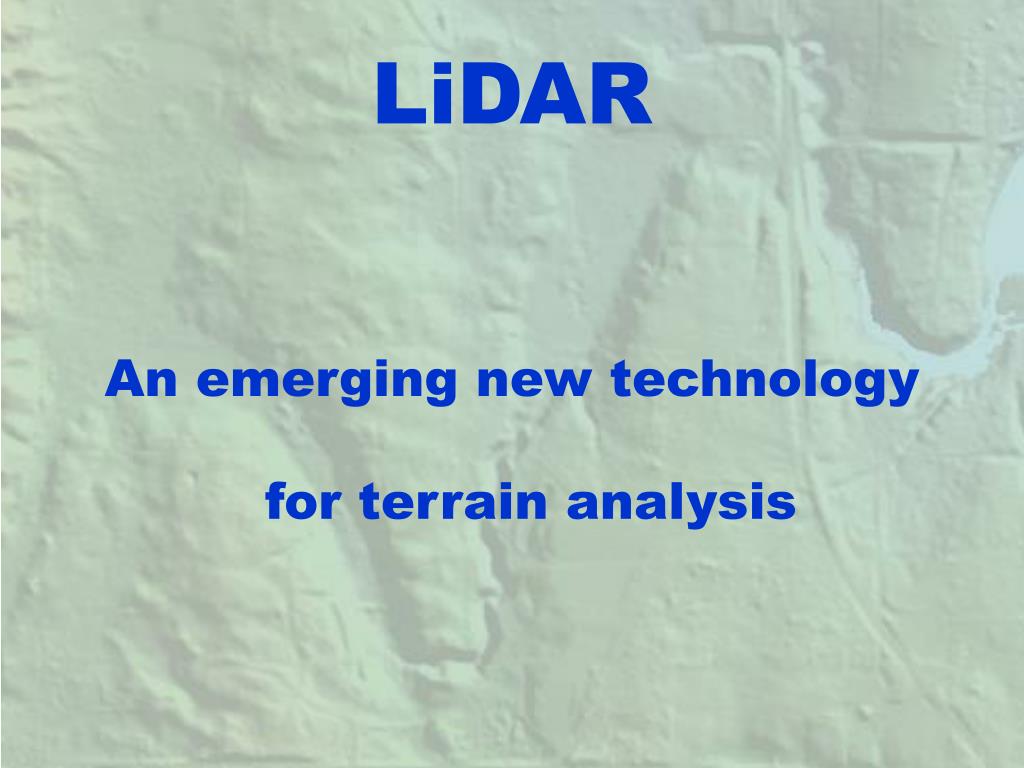 LiDAR

An emerging new technology

for terrain analysis